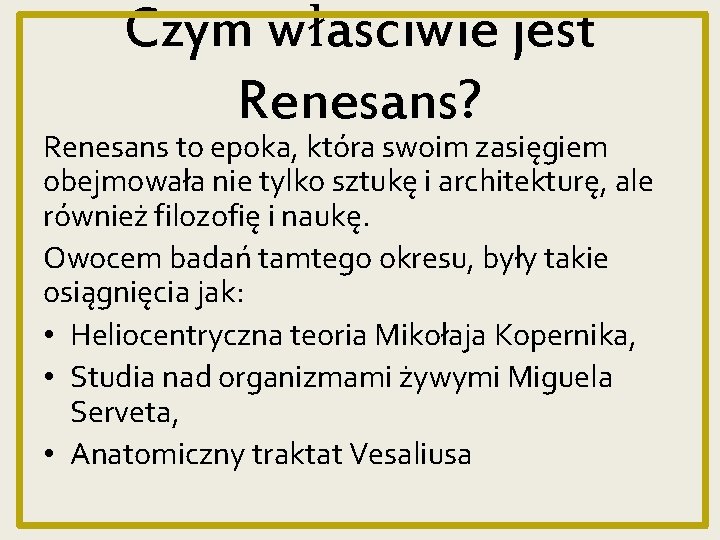 Czym właściwie jest Renesans?

Renesans to epoka, która swoim zasięgiem obejmowała nie tylko sztukę i architekturę, ale również filozofię i naukę.

Owocem badań tamtego okresu, były takie osiągnięcia jak:

• Heliocentryczna teoria Mikołaja Kopernika,
• Studia nad organizmami żywymi Miguela Serveta,
• Anatomiczny traktat Vesaliusa